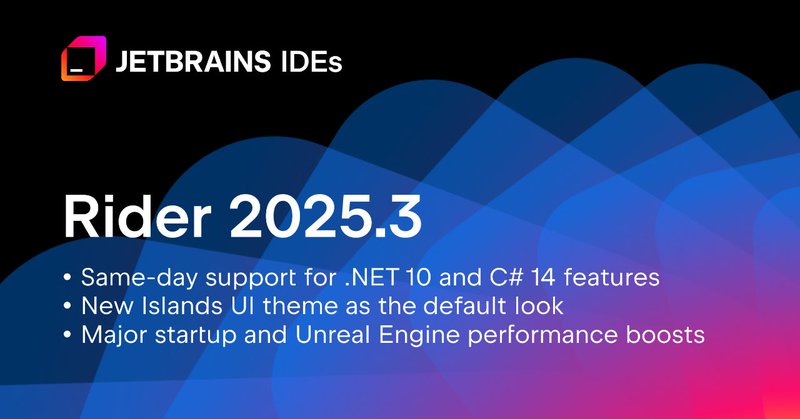 JETBRAINS IDEs

Rider 2025.3

• Same-day support for .NET 10 and C# 14 features
• New Islands UI theme as the default look
• Major startup and Unreal Engine performance boosts